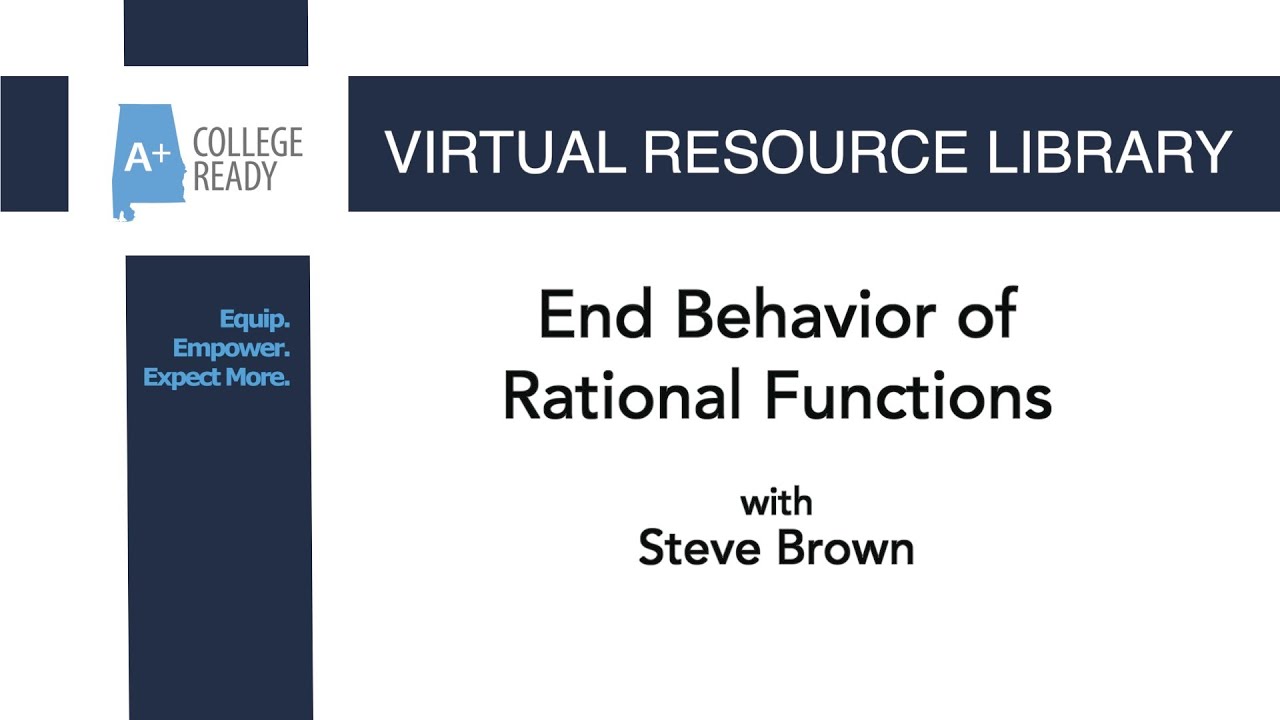 A+ COLLEGE READY

VIRTUAL RESOURCE LIBRARY

Equip.
Empower.
Expect More.

End Behavior of Rational Functions

with
Steve Brown